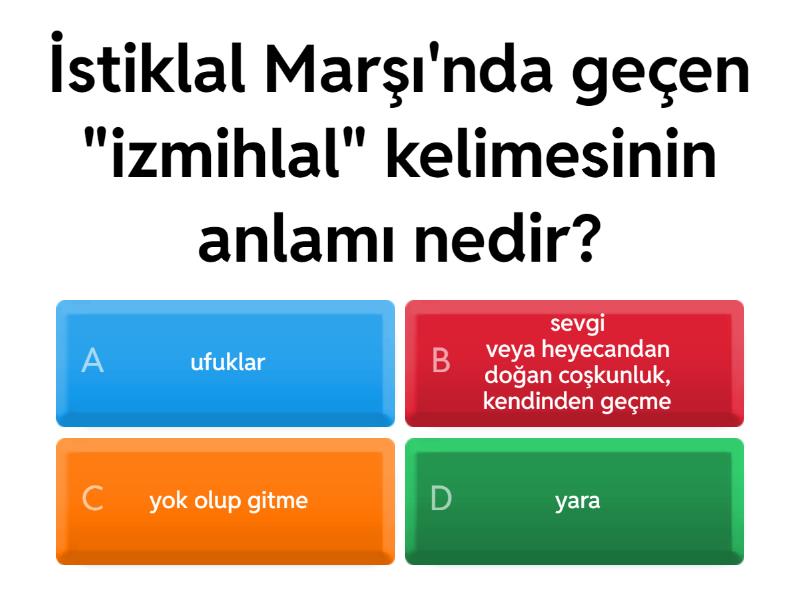 İstiklal Marşı'nda geçen "izmihlal" kelimesinin anlamı nedir?

A ufuklar

B sevgi veya heyecandan doğan coşkunluk, kendinden geçme

C yok olup gitme

D yara